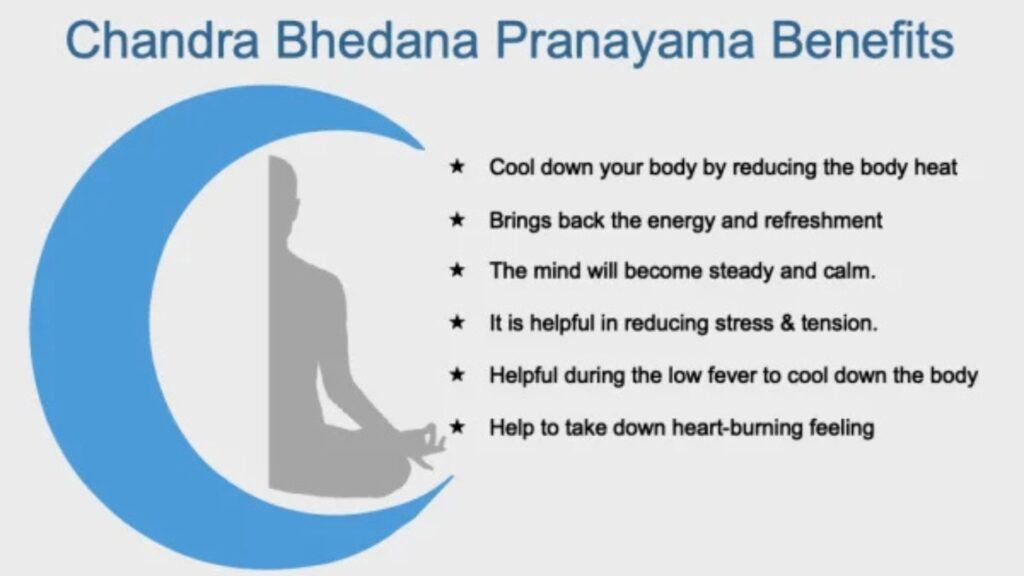 Chandra Bhedana Pranayama Benefits

★ Cool down your body by reducing the body heat

★ Brings back the energy and refreshment

★ The mind will become steady and calm.

★ It is helpful in reducing stress & tension.

★ Helpful during the low fever to cool down the body

★ Help to take down heart-burning feeling